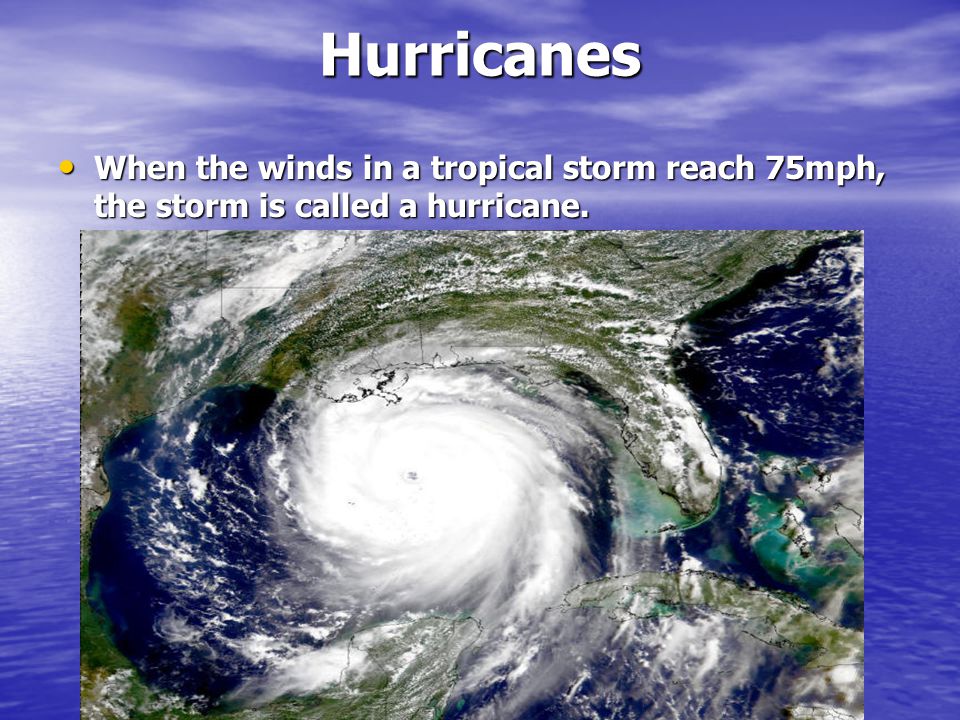 Hurricanes

• When the winds in a tropical storm reach 75mph, the storm is called a hurricane.